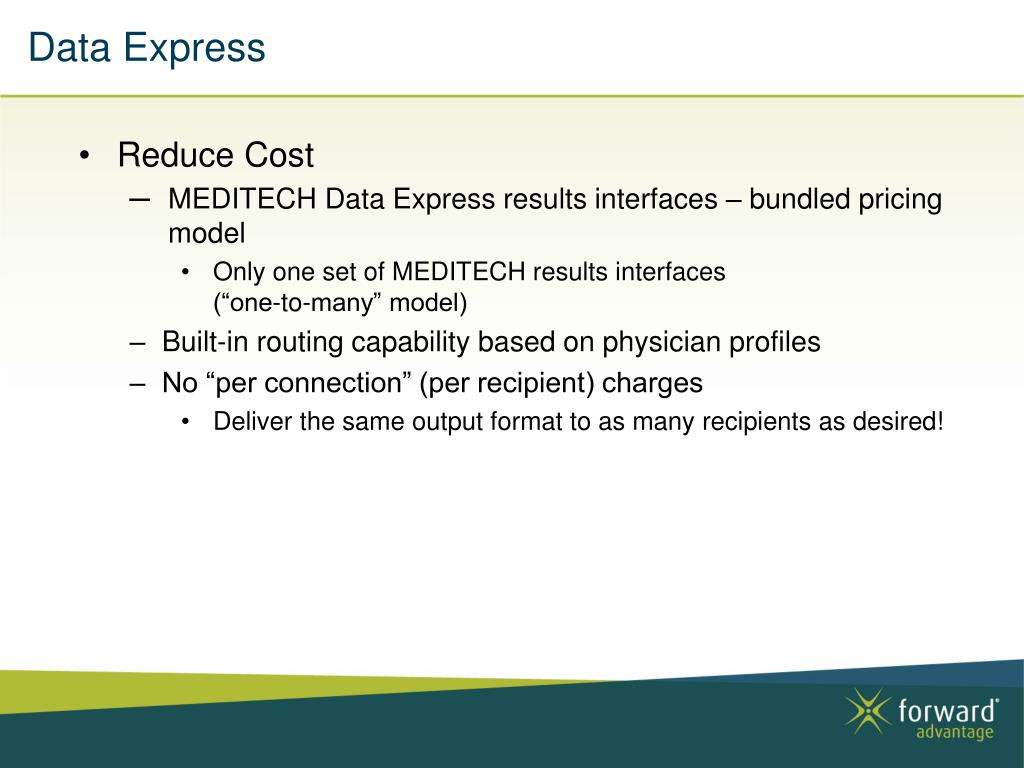 Data Express

• Reduce Cost
– MEDITECH Data Express results interfaces – bundled pricing model
• Only one set of MEDITECH results interfaces (“one-to-many” model)
– Built-in routing capability based on physician profiles
– No “per connection” (per recipient) charges
• Deliver the same output format to as many recipients as desired!

forward®
advantage